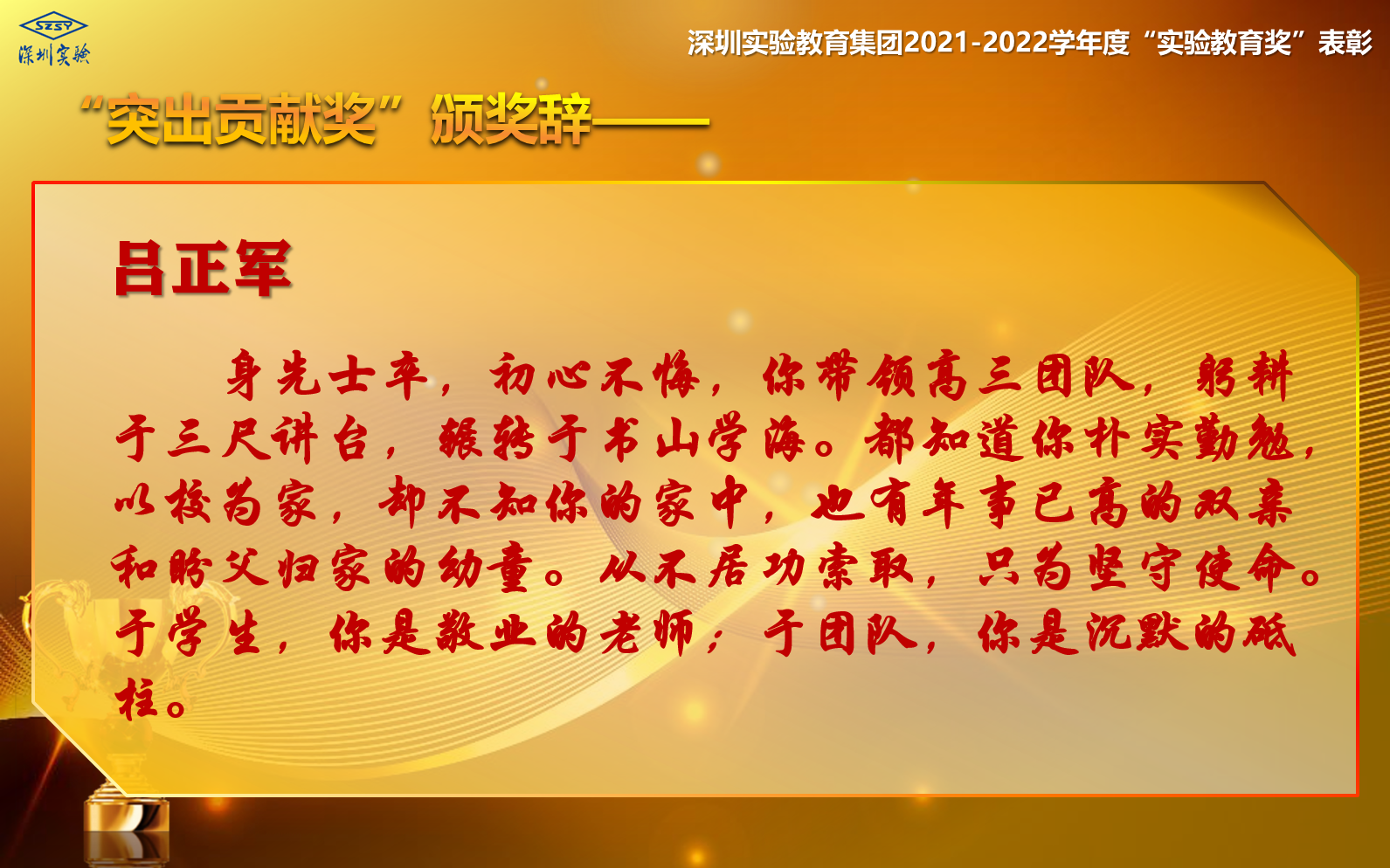 SZSY
深圳实验

深圳实验教育集团2021-2022学年度“实验教育奖”表彰

“突出贡献奖”颁奖辞——

吕正军

身先士卒，初心不悔，你带领高三团队，躬耕于三尺讲台，辗转于书山学海。都知道你朴实勤勉，以校为家，却不知你的家中，也有年事已高的双亲和盼父归家的幼童。从不居功索取，只为坚守使命。于学生，你是敬业的老师；于团队，你是沉默的砥柱。